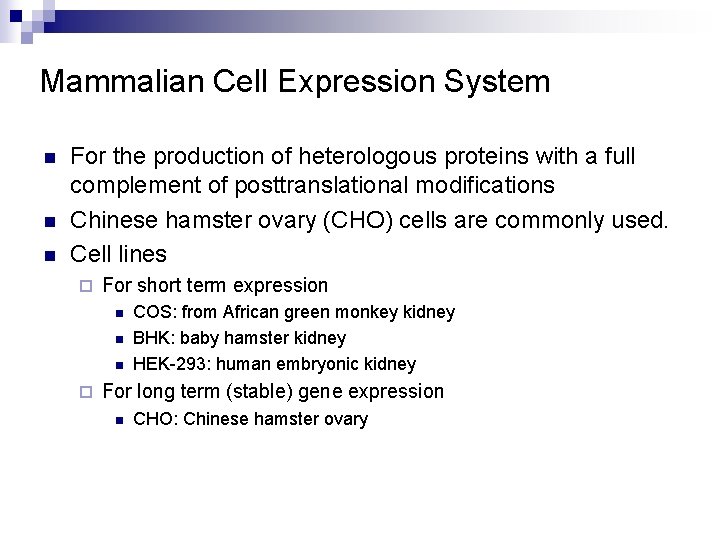 Mammalian Cell Expression System

- For the production of heterologous proteins with a full complement of posttranslational modifications
- Chinese hamster ovary (CHO) cells are commonly used.
- Cell lines
  - For short term expression
    - COS: from African green monkey kidney
    - BHK: baby hamster kidney
    - HEK-293: human embryonic kidney
  - For long term (stable) gene expression
    - CHO: Chinese hamster ovary